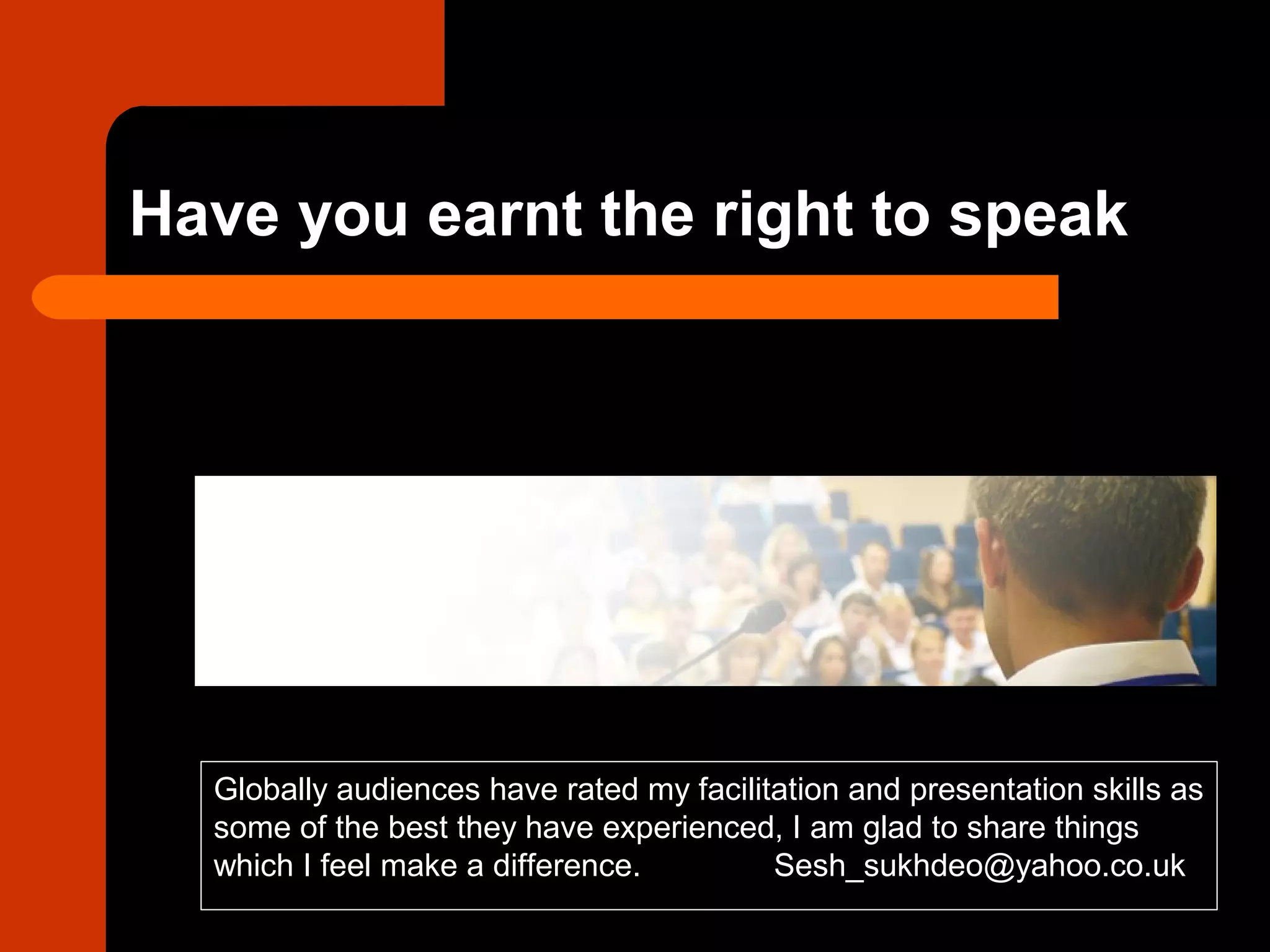 Have you earnt the right to speak

Globally audiences have rated my facilitation and presentation skills as some of the best they have experienced, I am glad to share things which I feel make a difference. Sesh_sukhdeo@yahoo.co.uk